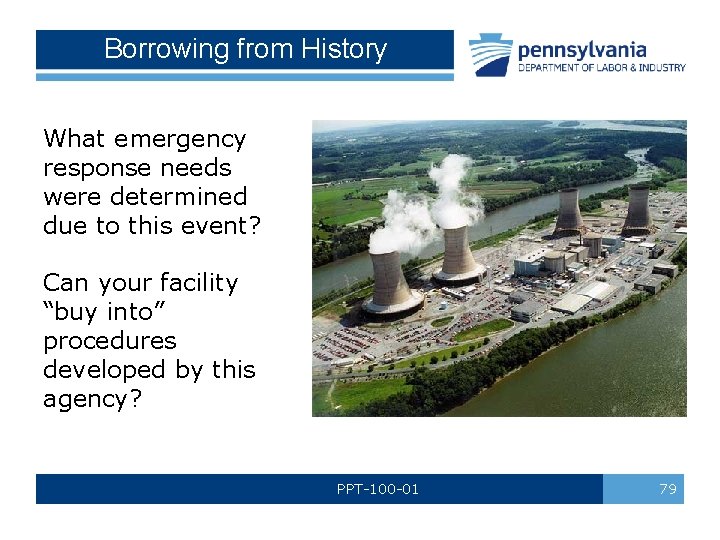 Borrowing from History

pennsylvania
DEPARTMENT OF LABOR & INDUSTRY

What emergency response needs were determined due to this event?

Can your facility "buy into" procedures developed by this agency?

PPT-100-01

79